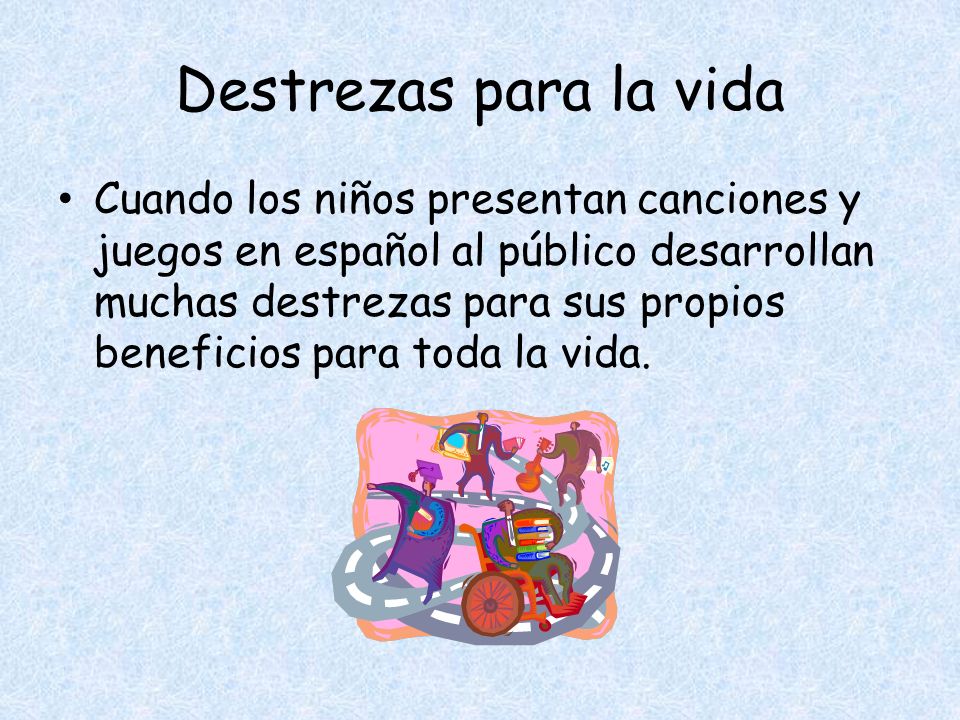 Destrezas para la vida

• Cuando los niños presentan canciones y juegos en español al público desarrollan muchas destrezas para sus propios beneficios para toda la vida.